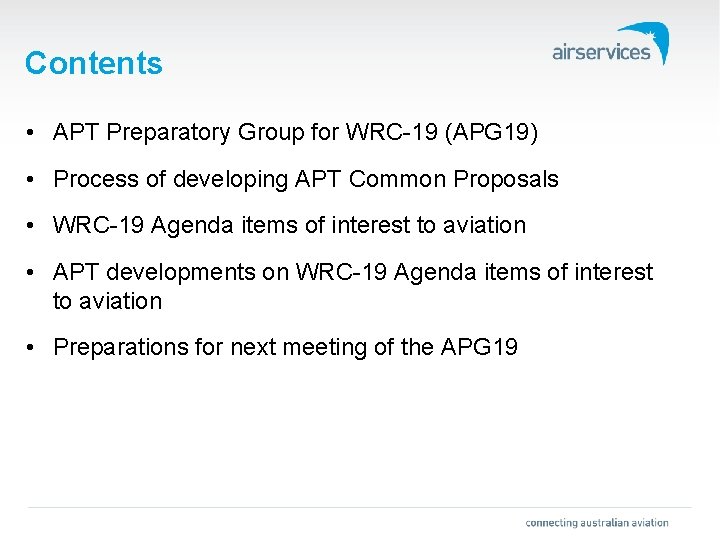 Contents

airservices

• APT Preparatory Group for WRC-19 (APG19)

• Process of developing APT Common Proposals

• WRC-19 Agenda items of interest to aviation

• APT developments on WRC-19 Agenda items of interest to aviation

• Preparations for next meeting of the APG19

connecting australian aviation